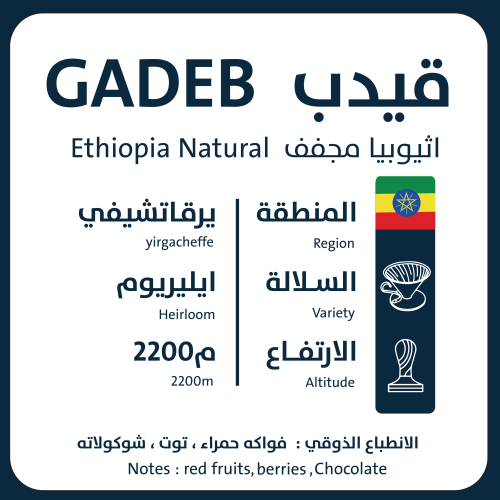 GADEB قيدب

Ethiopia Natural اثيوبيا مجفف

المنطقة
Region

يرقاتشيفي
yirgacheffe

السلالة
Variety

ايليريوم
Heirloom

الارتفاع
Altitude

2200م
2200m

الانطباع الذوقي : فواكه حمراء ، توت ، شوكولاته
Notes : red fruits, berries ,Chocolate